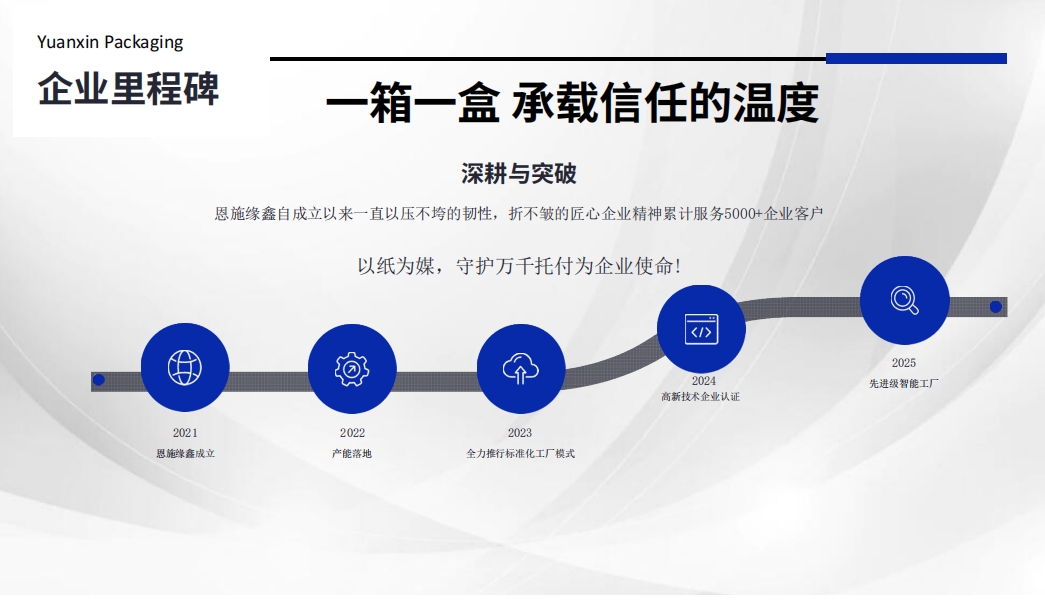 Yuanxin Packaging
企业里程碑

一箱一盒 承载信任的温度

深耕与突破

恩施缘鑫自成立以来一直以压不垮的韧性，折不皱的匠心企业精神累计服务5000+企业客户

以纸为媒，守护万千托付为企业使命!

2021
恩施缘鑫成立

2022
产能落地

2023
全力推行标准化工厂模式

2024
高新技术企业认证

2025
先进级智能工厂